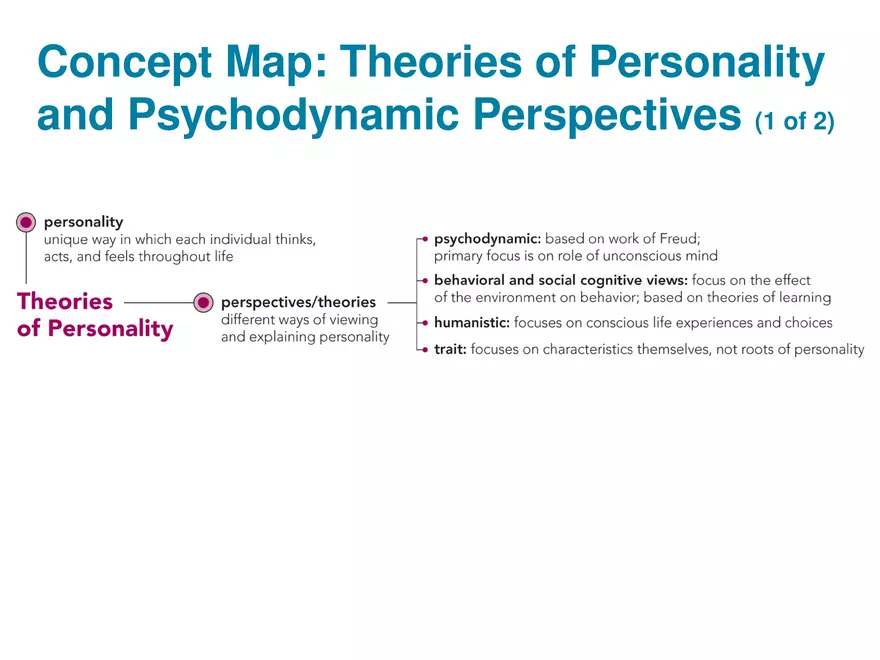 Concept Map: Theories of Personality and Psychodynamic Perspectives (1 of 2)

personality
unique way in which each individual thinks, acts, and feels throughout life

Theories of Personality

perspectives/theories
different ways of viewing and explaining personality

psychodynamic: based on work of Freud; primary focus is on role of unconscious mind

behavioral and social cognitive views: focus on the effect of the environment on behavior; based on theories of learning

humanistic: focuses on conscious life experiences and choices

trait: focuses on characteristics themselves, not roots of personality